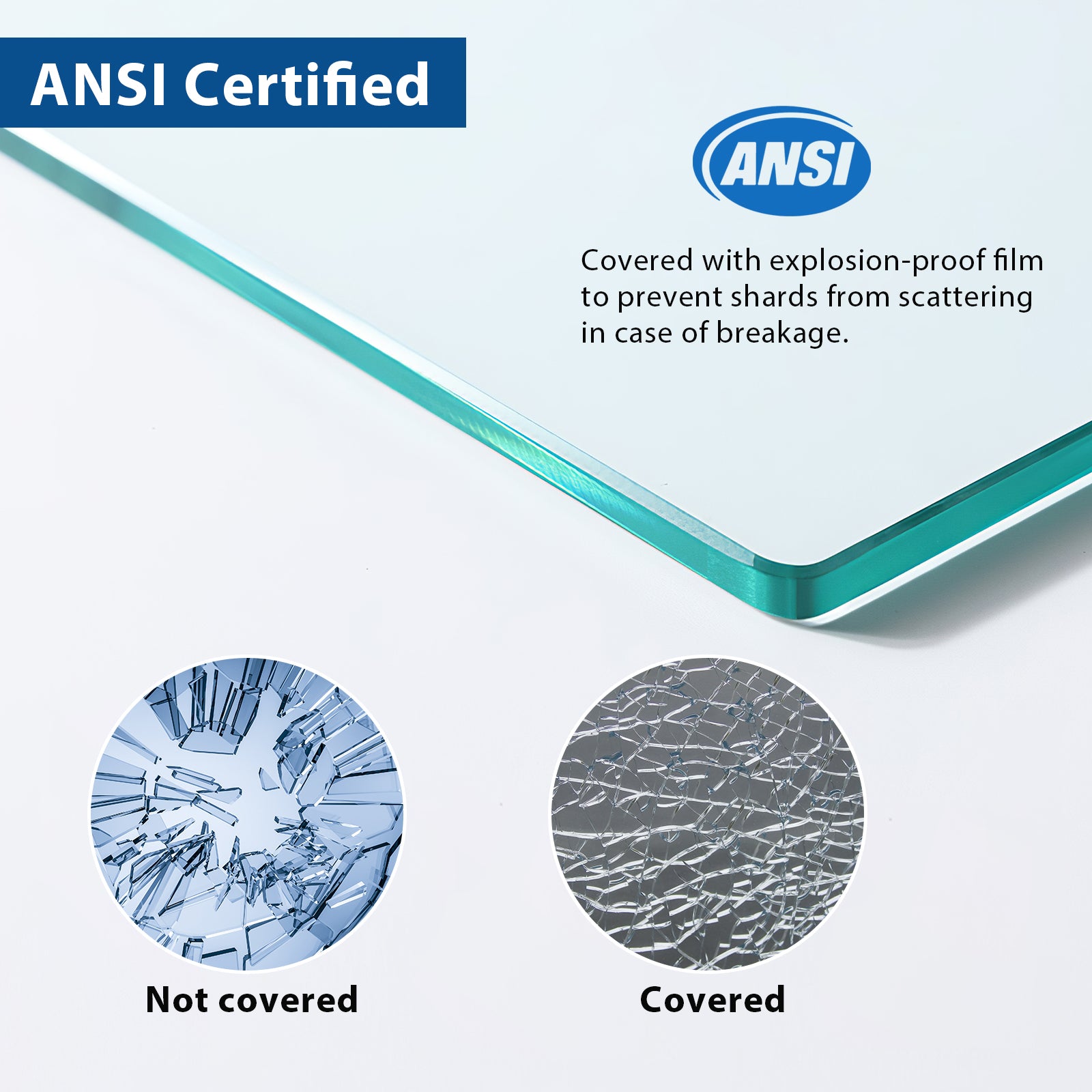 ANSI Certified

ANSI

Covered with explosion-proof film to prevent shards from scattering in case of breakage.

Not covered

Covered